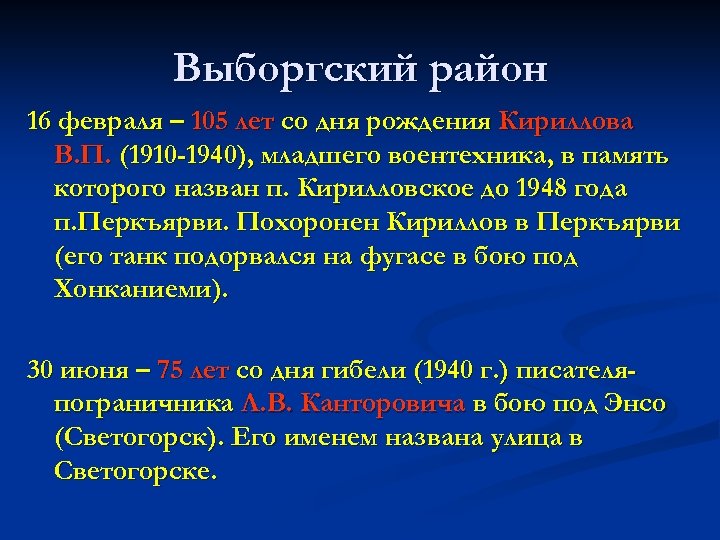 Выборгский район

16 февраля – 105 лет со дня рождения Кириллова В.П. (1910-1940), младшего воентехника, в память которого назван п. Кирилловское до 1948 года п.Перкъярви. Похоронен Кириллов в Перкъярви (его танк подорвался на фугасе в бою под Хонканиеми).

30 июня – 75 лет со дня гибели (1940 г.) писателя-пограничника Л.В. Канторовича в бою под Энсо (Светогорск). Его именем названа улица в Светогорске.